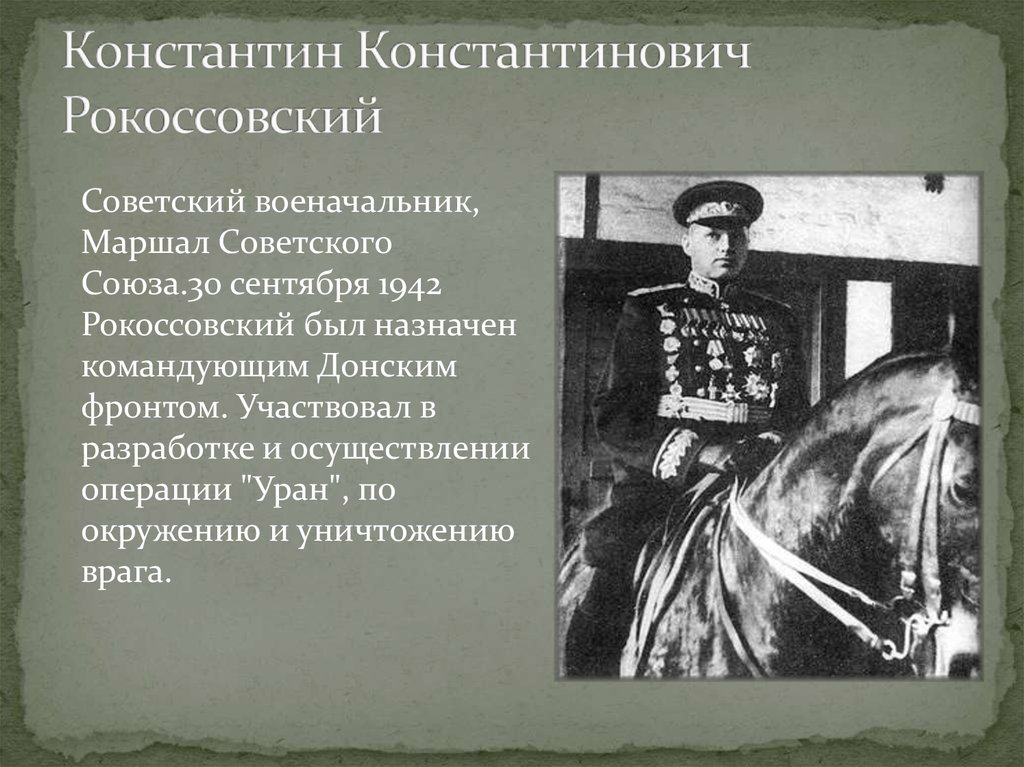 Константин Константинович Рокоссовский

Советский военачальник, Маршал Советского Союза.30 сентября 1942 Рокоссовский был назначен командующим Донским фронтом. Участвовал в разработке и осуществлении операции "Уран", по окружению и уничтожению врага.